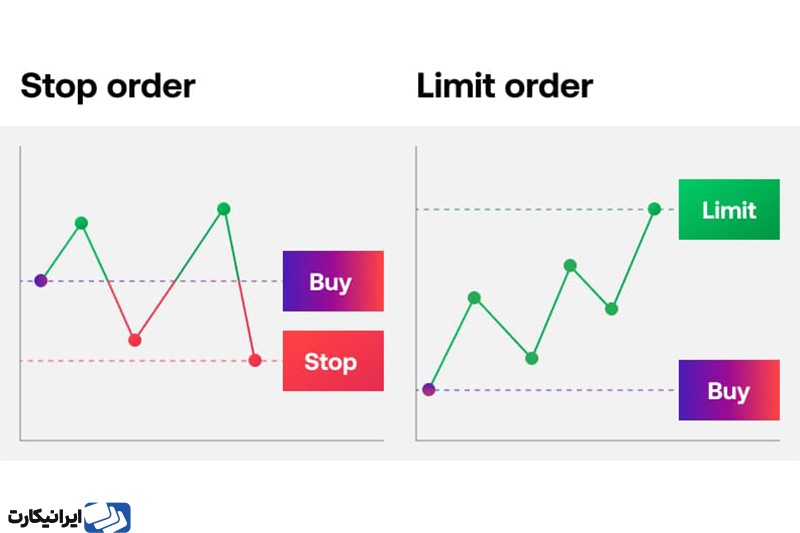 Stop order

Buy

Stop

Limit order

Limit

Buy

ایرانیکارت